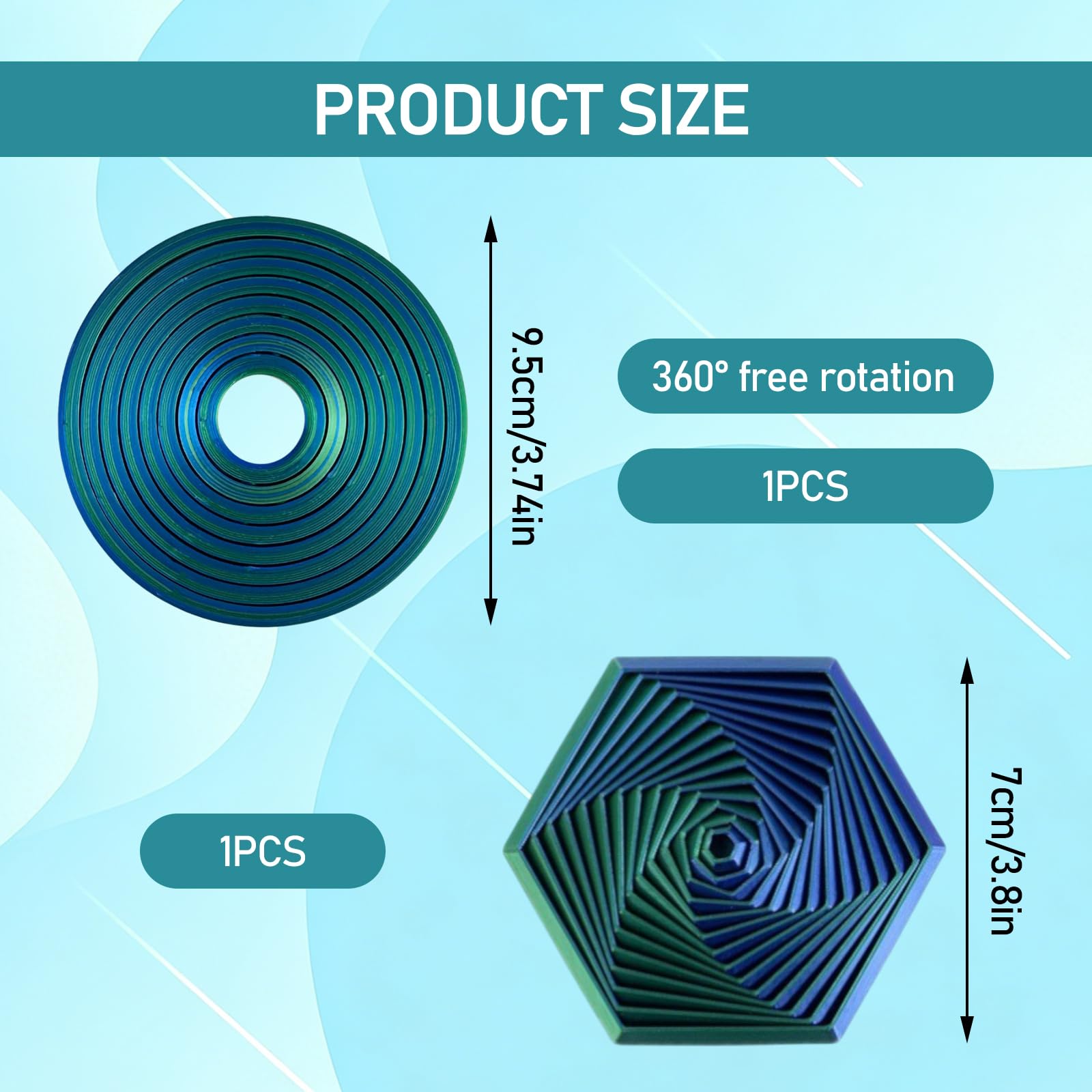 PRODUCT SIZE

9.5cm/3.74in

360° free rotation

1PCS

1PCS

7cm/3.8in